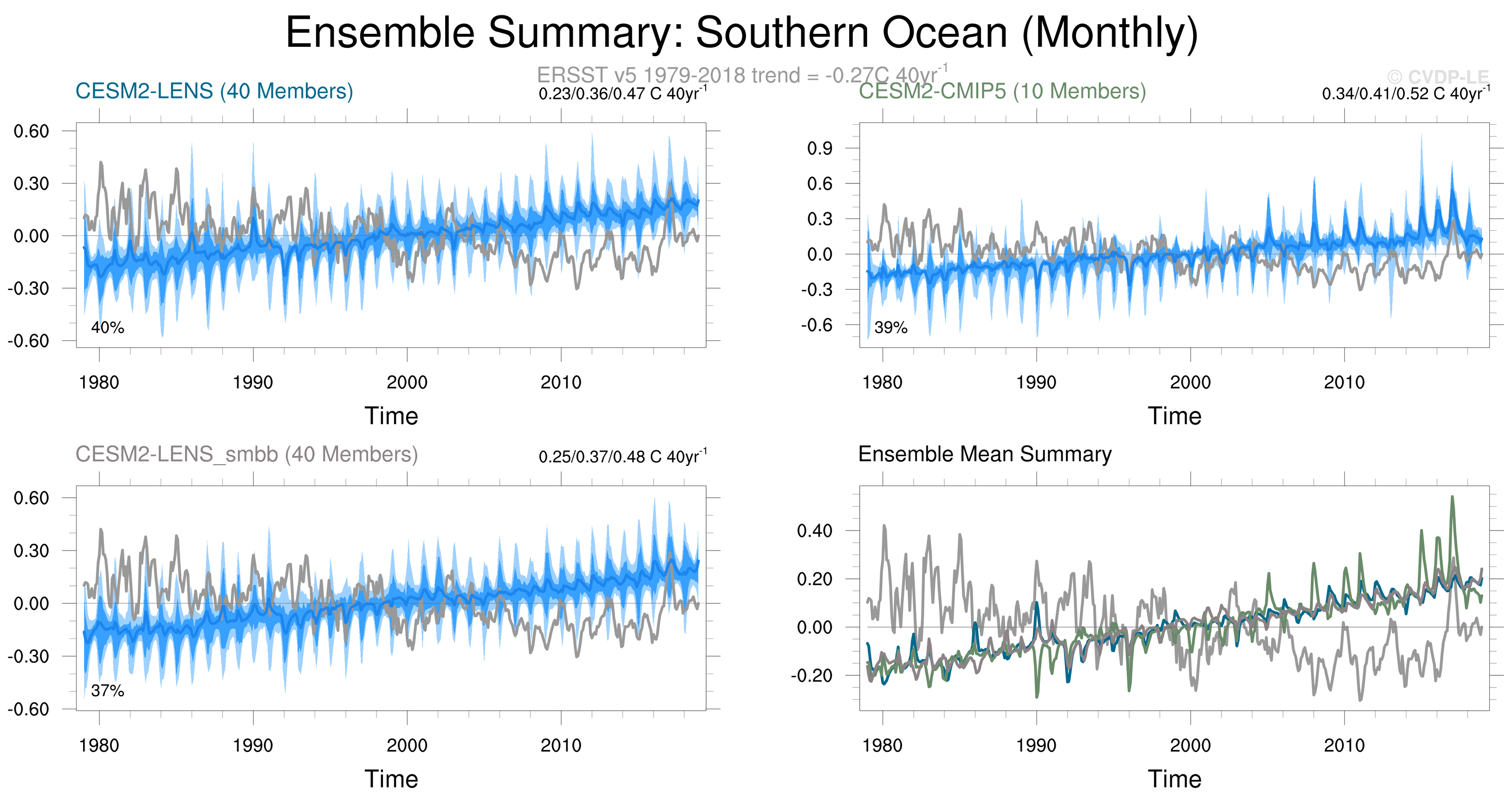 Ensemble Summary: Southern Ocean (Monthly)

ERSST v5 1979-2018 trend = -0.27C 40yr$^{-1}$

© CVDP-LE

CESM2-LENS (40 Members)

0.23/0.36/0.47 C 40yr$^{-1}$

0.60
0.30
0.00
-0.30
-0.60

40%

1980 1990 2000 2010

Time

CESM2-CMIP5 (10 Members)

0.34/0.41/0.52 C 40yr$^{-1}$

0.9
0.6
0.3
0.0
-0.3
-0.6

39%

1980 1990 2000 2010

Time

CESM2-LENS_smbb (40 Members)

0.25/0.37/0.48 C 40yr$^{-1}$

0.60
0.30
0.00
-0.30
-0.60

37%

1980 1990 2000 2010

Time

Ensemble Mean Summary

0.40
0.20
0.00
-0.20

1980 1990 2000 2010

Time